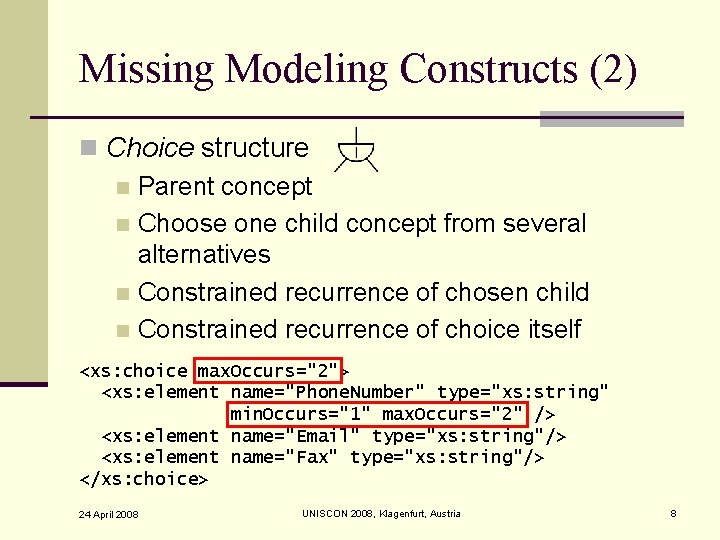 Missing Modeling Constructs (2)

Choice structure

Parent concept

Choose one child concept from several alternatives

Constrained recurrence of chosen child

Constrained recurrence of choice itself

<xs:choice maxOccurs="2">
<xs:element name="PhoneNumber" type="xs:string"
minOccurs="1" maxOccurs="2" />
<xs:element name="Email" type="xs:string"/>
<xs:element name="Fax" type="xs:string"/>
</xs:choice>

24 April 2008

UNISCON 2008, Klagenfurt, Austria

8